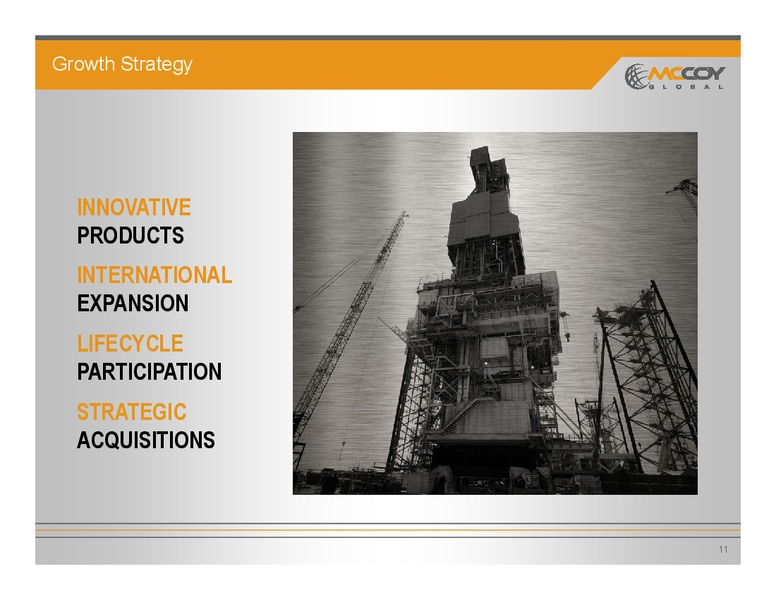 Growth Strategy

MCCOY GLOBAL

INNOVATIVE PRODUCTS

INTERNATIONAL EXPANSION

LIFECYCLE PARTICIPATION

STRATEGIC ACQUISITIONS

11